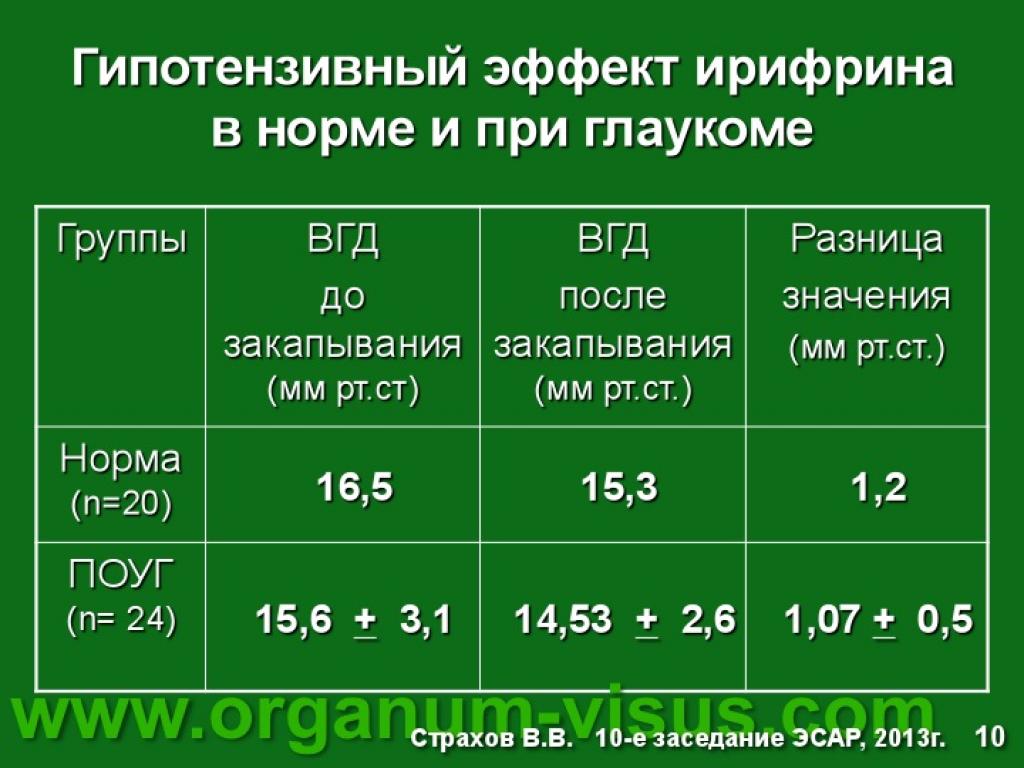 Гипотензивный эффект ирифрина в норме и при глаукоме

| Группы | ВГД до закапывания (мм рт.ст) | ВГД после закапывания (мм рт.ст.) | Разница значения (мм рт.ст.) |
|---|---|---|---|
| Норма (n=20) | 16,5 | 15,3 | 1,2 |
| ПОУГ (n= 24) | 15,6 $\pm$ 3,1 | 14,53 $\pm$ 2,6 | 1,07 $\pm$ 0,5 |

www.organum-visus.com

Страхов В.В. 10-е заседание ЭСАР, 2013г. 10